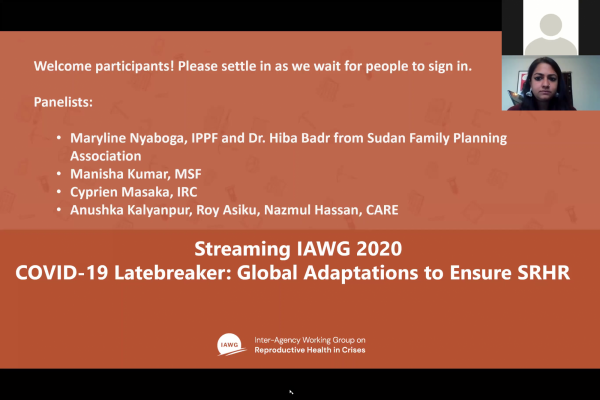 Welcome participants! Please settle in as we wait for people to sign in.

Panelists:

• Maryline Nyaboga, IPPF and Dr. Hiba Badr from Sudan Family Planning Association
• Manisha Kumar, MSF
• Cyprien Masaka, IRC
• Anushka Kalyanpur, Roy Asiku, Nazmul Hassan, CARE

Streaming IAWG 2020
COVID-19 Latebreaker: Global Adaptations to Ensure SRHR

IAWG
Inter-Agency Working Group on
Reproductive Health in Crises